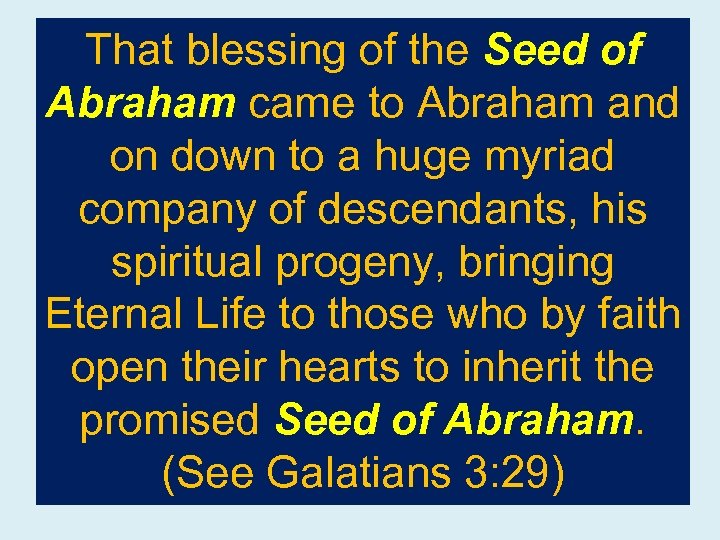 That blessing of the Seed of Abraham came to Abraham and on down to a huge myriad company of descendants, his spiritual progeny, bringing Eternal Life to those who by faith open their hearts to inherit the promised Seed of Abraham. (See Galatians 3:29)